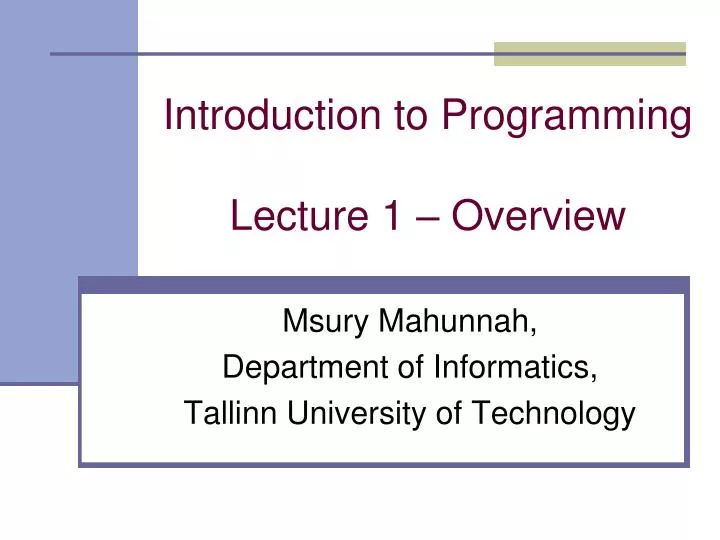 Introduction to Programming

Lecture 1 – Overview

Msury Mahunnah,
Department of Informatics,
Tallinn University of Technology